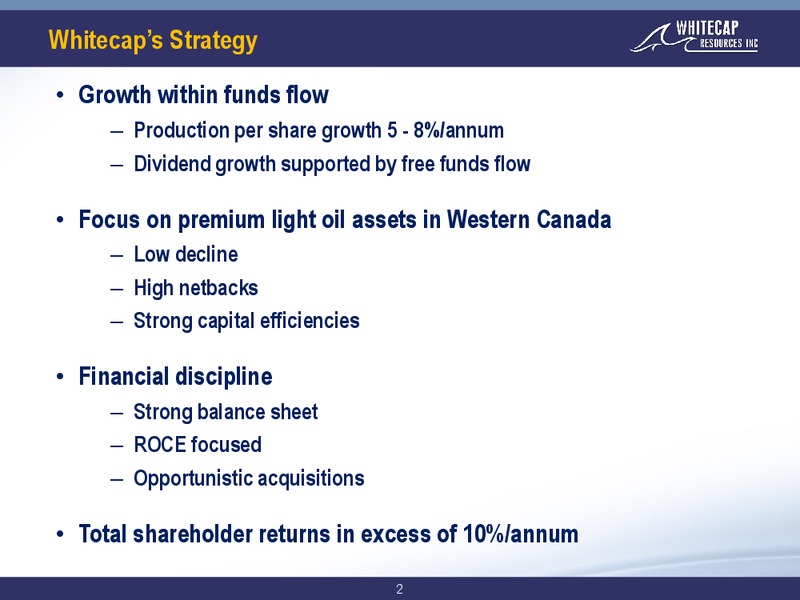 Whitecap's Strategy

WHITECAP RESOURCES INC

• Growth within funds flow
– Production per share growth 5 - 8%/annum
– Dividend growth supported by free funds flow

• Focus on premium light oil assets in Western Canada
– Low decline
– High netbacks
– Strong capital efficiencies

• Financial discipline
– Strong balance sheet
– ROCE focused
– Opportunistic acquisitions

• Total shareholder returns in excess of 10%/annum

2